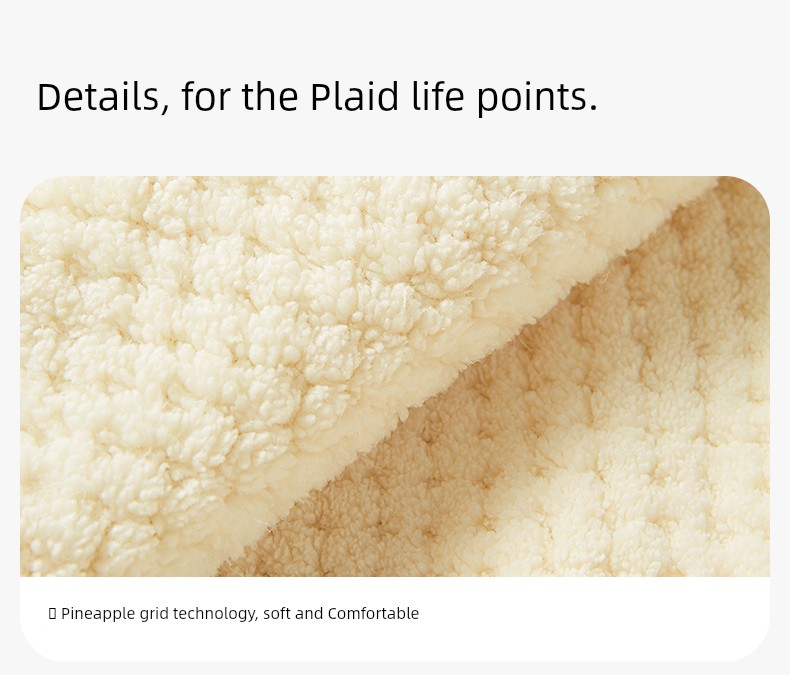 Details, for the Plaid life points.

▯ Pineapple grid technology, soft and Comfortable